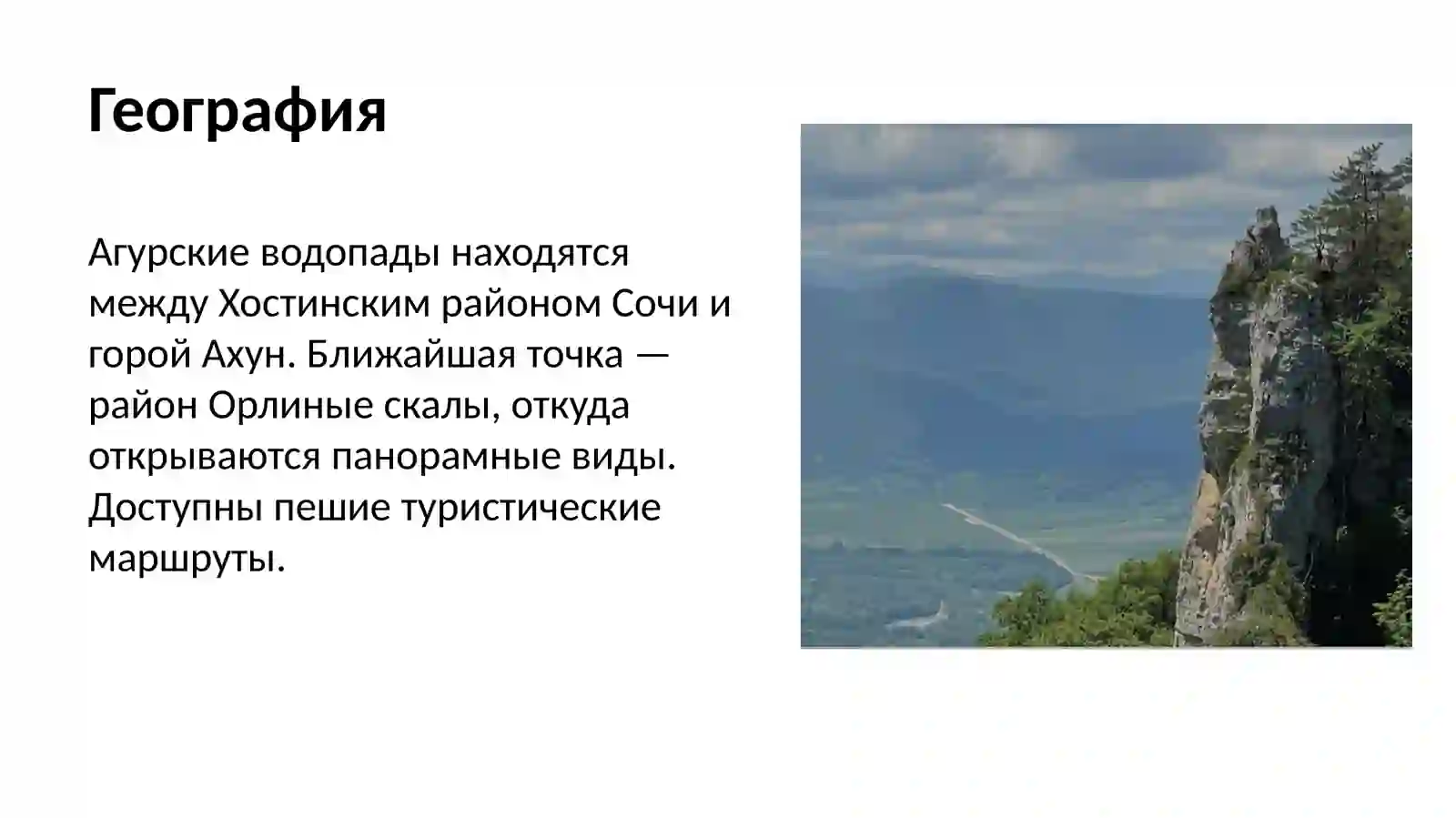 География

Агурские водопады находятся между Хостинским районом Сочи и горой Ахун. Ближайшая точка — район Орлиные скалы, откуда открываются панорамные виды. Доступны пешие туристические маршруты.